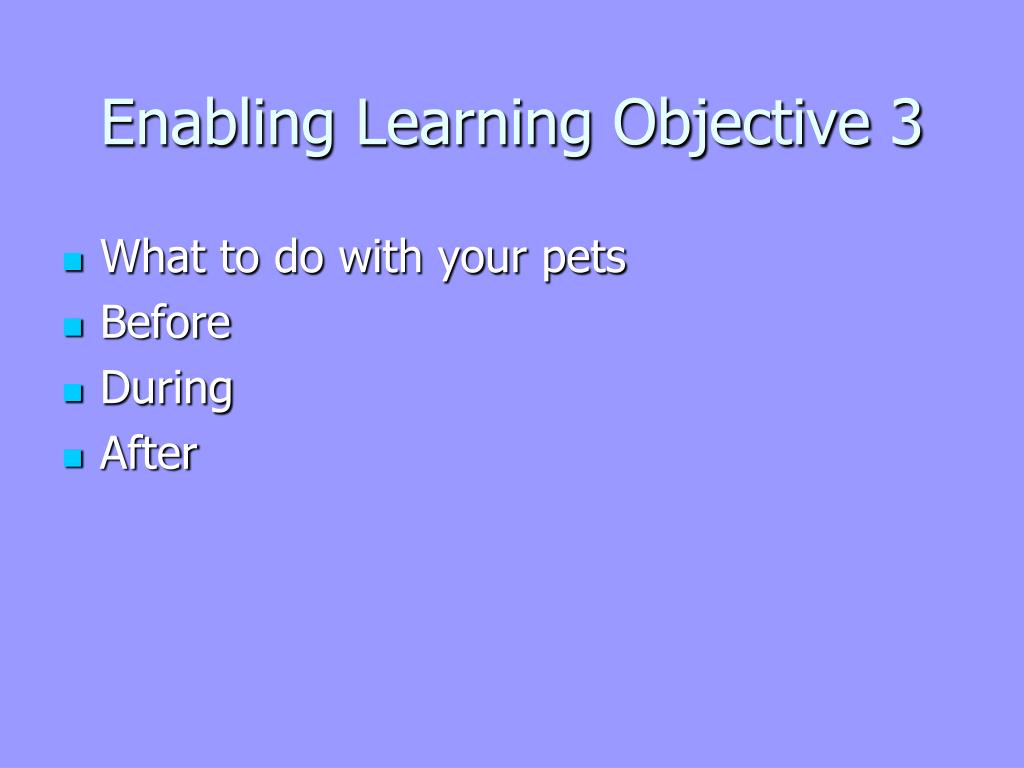 Enabling Learning Objective 3

- What to do with your pets
- Before
- During
- After